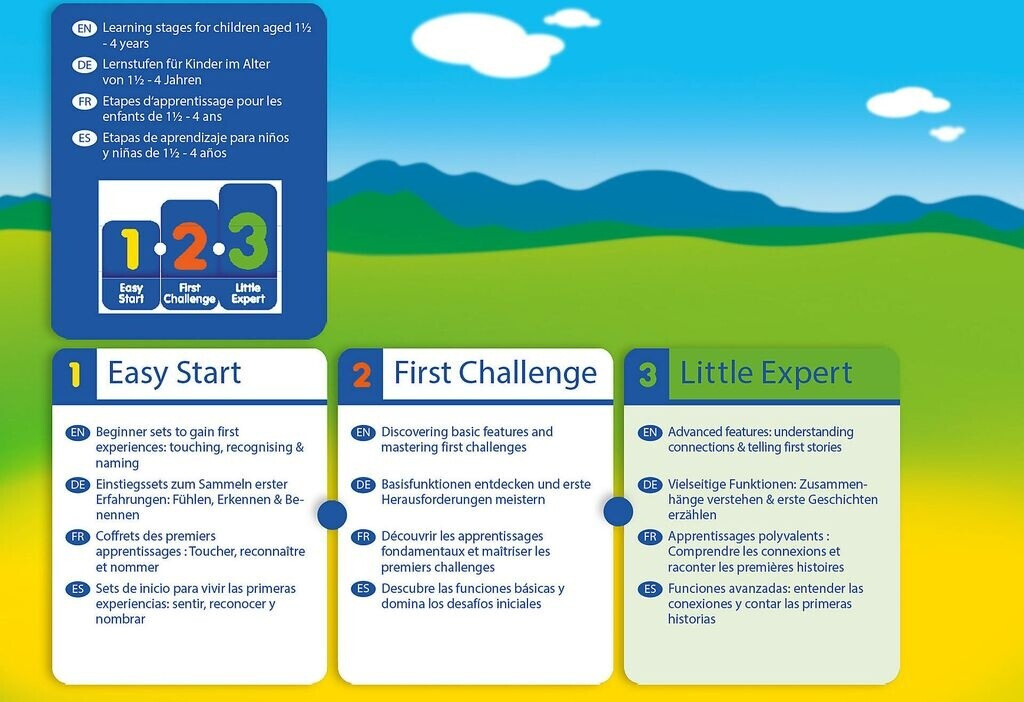 EN Learning stages for children aged 1½ - 4 years

DE Lernstufen für Kinder im Alter von 1½ - 4 Jahren

FR Etapes d'apprentissage pour les enfants de 1½ - 4 ans

ES Etapas de aprendizaje para niños y niñas de 1½ - 4 años

1 Easy Start
2 First Challenge
3 Little Expert

1 Easy Start

EN Beginner sets to gain first experiences: touching, recognising & naming

DE Einstiegssets zum Sammeln erster Erfahrungen: Fühlen, Erkennen & Benennen

FR Coffrets des premiers apprentissages : Toucher, reconnaître et nommer

ES Sets de inicio para vivir las primeras experiencias: sentir, reconocer y nombrar

2 First Challenge

EN Discovering basic features and mastering first challenges

DE Basisfunktionen entdecken und erste Herausforderungen meistern

FR Découvrir les apprentissages fondamentaux et maîtriser les premiers challenges

ES Descubre las funciones básicas y domina los desafíos iniciales

3 Little Expert

EN Advanced features: understanding connections & telling first stories

DE Vielseitige Funktionen: Zusammenhänge verstehen & erste Geschichten erzählen

FR Apprentissages polyvalents : Comprendre les connexions et raconter les premières histoires

ES Funciones avanzadas: entender las conexiones y contar las primeras historias